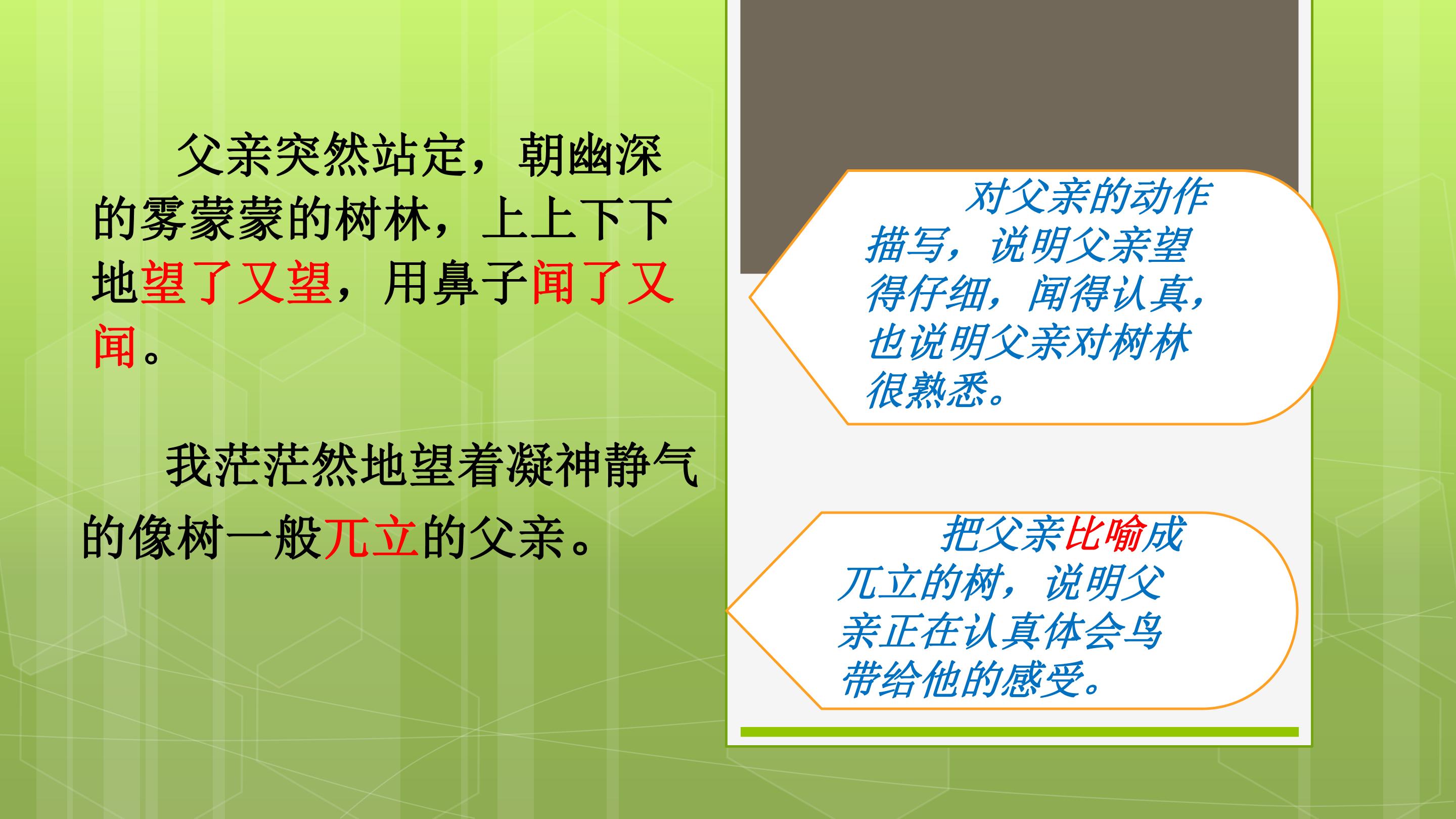 父亲突然站定，朝幽深的雾蒙蒙的树林，上上下下地望了又望，用鼻子闻了又闻。

我茫茫然地望着凝神静气的像树一般兀立的父亲。

对父亲的动作描写，说明父亲望得仔细，闻得认真，也说明父亲对树林很熟悉。

把父亲比喻成兀立的树，说明父亲正在认真体会鸟带给他的感受。